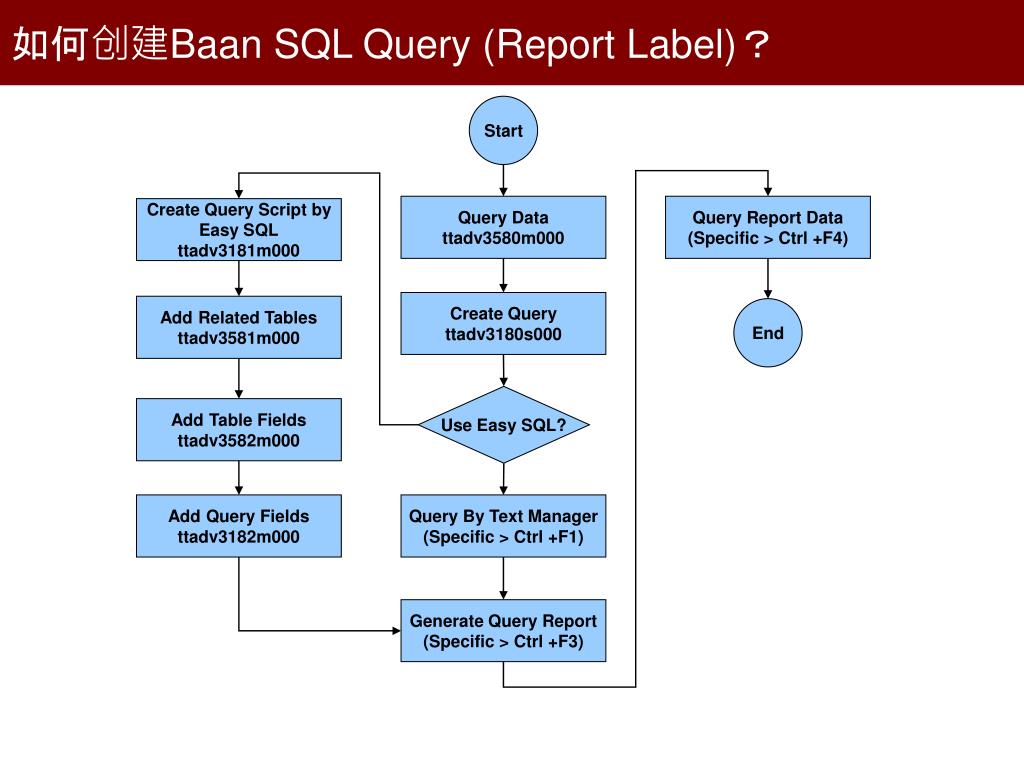 如何创建Baan SQL Query (Report Label)？

Start

Query Data
ttadv3580m000

Create Query
ttadv3180s000

Use Easy SQL?

Create Query Script by Easy SQL
ttadv3181m000

Add Related Tables
ttadv3581m000

Add Table Fields
ttadv3582m000

Add Query Fields
ttadv3182m000

Query By Text Manager
(Specific > Ctrl +F1)

Generate Query Report
(Specific > Ctrl +F3)

Query Report Data
(Specific > Ctrl +F4)

End